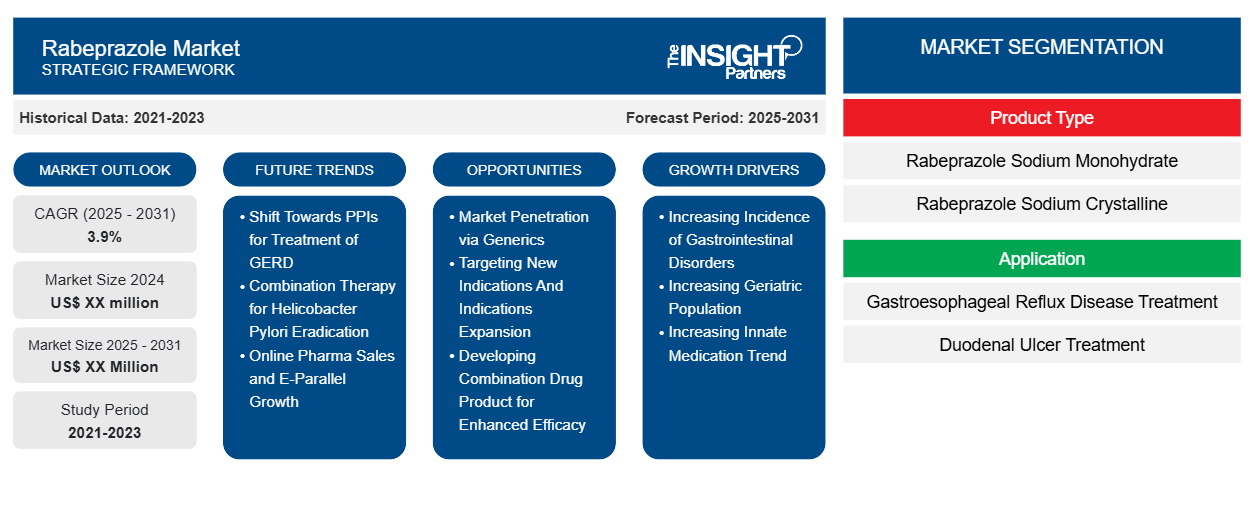 Rabeprazole Market
STRATEGIC FRAMEWORK

The INSIGHT Partners

Historical Data: 2021-2023

Forecast Period: 2025-2031

MARKET OUTLOOK

CAGR (2025 - 2031)
3.9%

Market Size 2024
US$ XX million

Market Size 2025 - 2031
US$ XX Million

Study Period
2021-2023

FUTURE TRENDS

• Shift Towards PPIs for Treatment of GERD
• Combination Therapy for Helicobacter Pylori Eradication
• Online Pharma Sales and E-Parallel Growth

OPPORTUNITIES

• Market Penetration via Generics
• Targeting New Indications And Indications Expansion
• Developing Combination Drug Product for Enhanced Efficacy

GROWTH DRIVERS

• Increasing Incidence of Gastrointestinal Disorders
• Increasing Geriatric Population
• Increasing Innate Medication Trend

MARKET SEGMENTATION

Product Type

Rabeprazole Sodium Monohydrate

Rabeprazole Sodium Crystalline

Application

Gastroesophageal Reflux Disease Treatment

Duodenal Ulcer Treatment